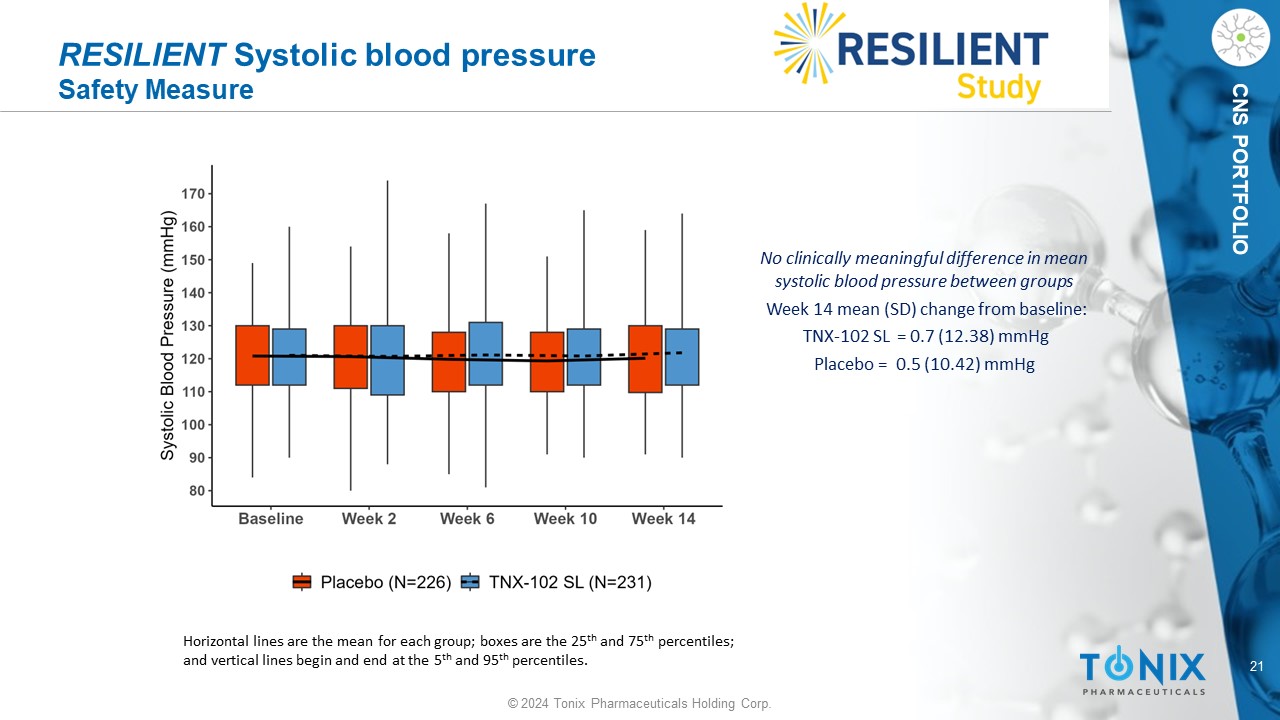 RESILIENT Systolic blood pressure
Safety Measure

RESILIENT Study

CNS PORTFOLIO

Systolic Blood Pressure (mmHg)

170
160
150
140
130
120
110
100
90
80

Baseline Week 2 Week 6 Week 10 Week 14

Placebo (N=226) TNX-102 SL (N=231)

No clinically meaningful difference in mean systolic blood pressure between groups

Week 14 mean (SD) change from baseline:

TNX-102 SL = 0.7 (12.38) mmHg

Placebo = 0.5 (10.42) mmHg

Horizontal lines are the mean for each group; boxes are the 25$^{th}$ and 75$^{th}$ percentiles; and vertical lines begin and end at the 5$^{th}$ and 95$^{th}$ percentiles.

TONIX PHARMACEUTICALS

21

© 2024 Tonix Pharmaceuticals Holding Corp.